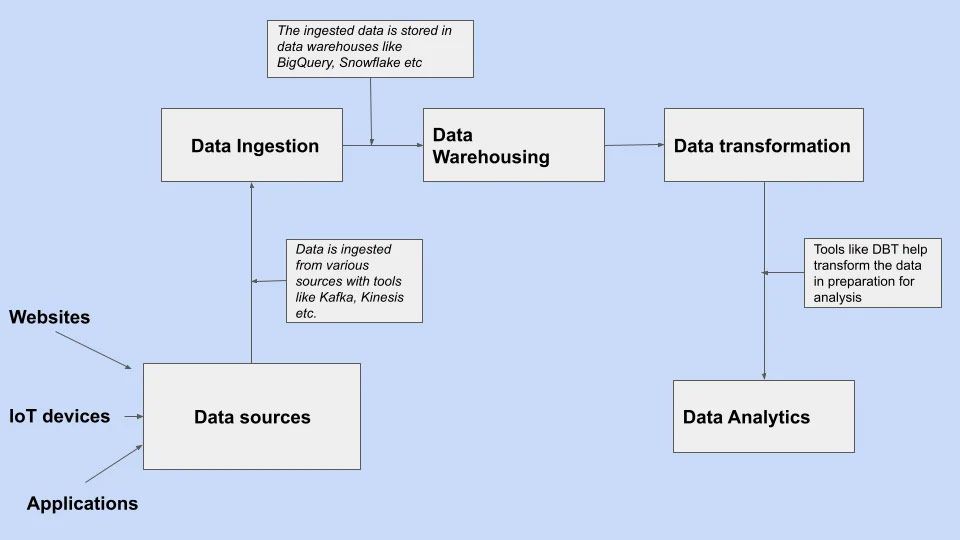 The ingested data is stored in data warehouses like BigQuery, Snowflake etc

Data Ingestion

Data Warehousing

Data transformation

Data is ingested from various sources with tools like Kafka, Kinesis etc.

Tools like DBT help transform the data in preparation for analysis

Websites

IoT devices

Applications

Data sources

Data Analytics